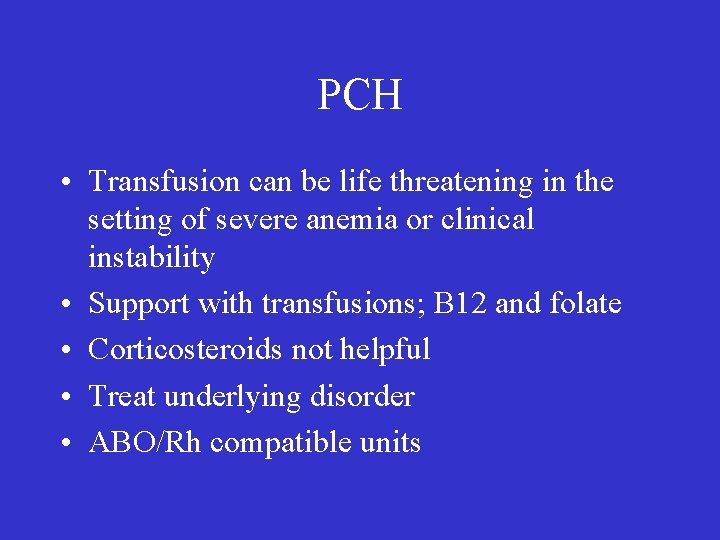 PCH

• Transfusion can be life threatening in the setting of severe anemia or clinical instability
• Support with transfusions; B12 and folate
• Corticosteroids not helpful
• Treat underlying disorder
• ABO/Rh compatible units